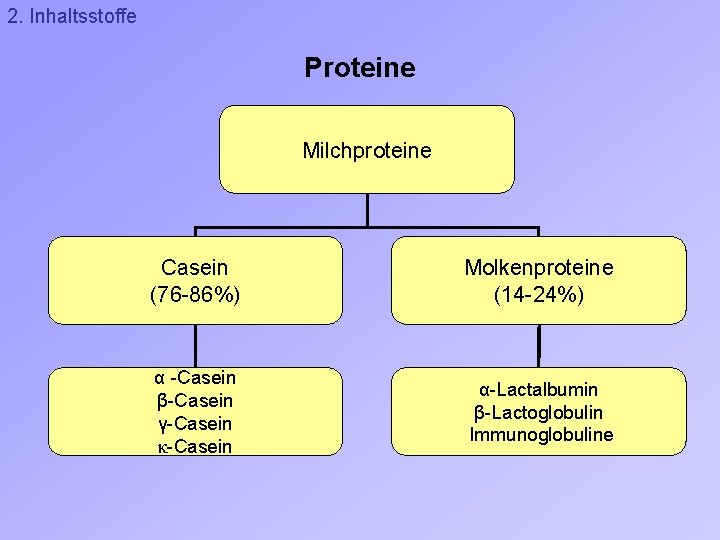 2. Inhaltsstoffe

Proteine

Milchproteine

Casein
(76-86%)

Molkenproteine
(14-24%)

α -Casein
β-Casein
γ-Casein
κ-Casein

α-Lactalbumin
β-Lactoglobulin
Immunoglobuline